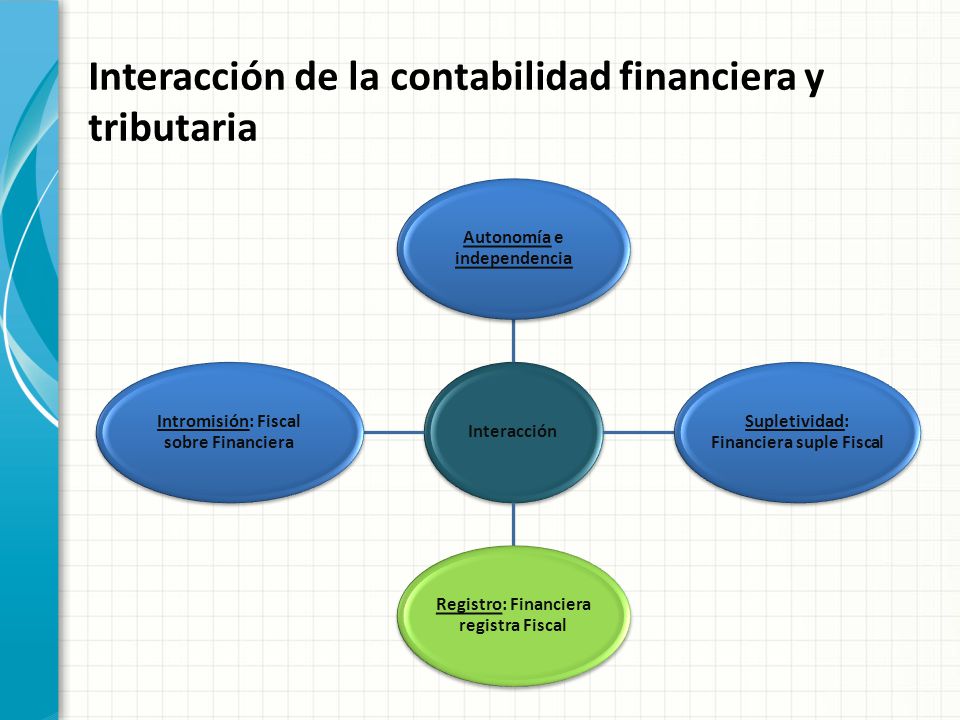 Interacción de la contabilidad financiera y tributaria

Autonomía e independencia

Intromisión: Fiscal sobre Financiera

Interacción

Supletividad: Financiera suple Fiscal

Registro: Financiera registra Fiscal